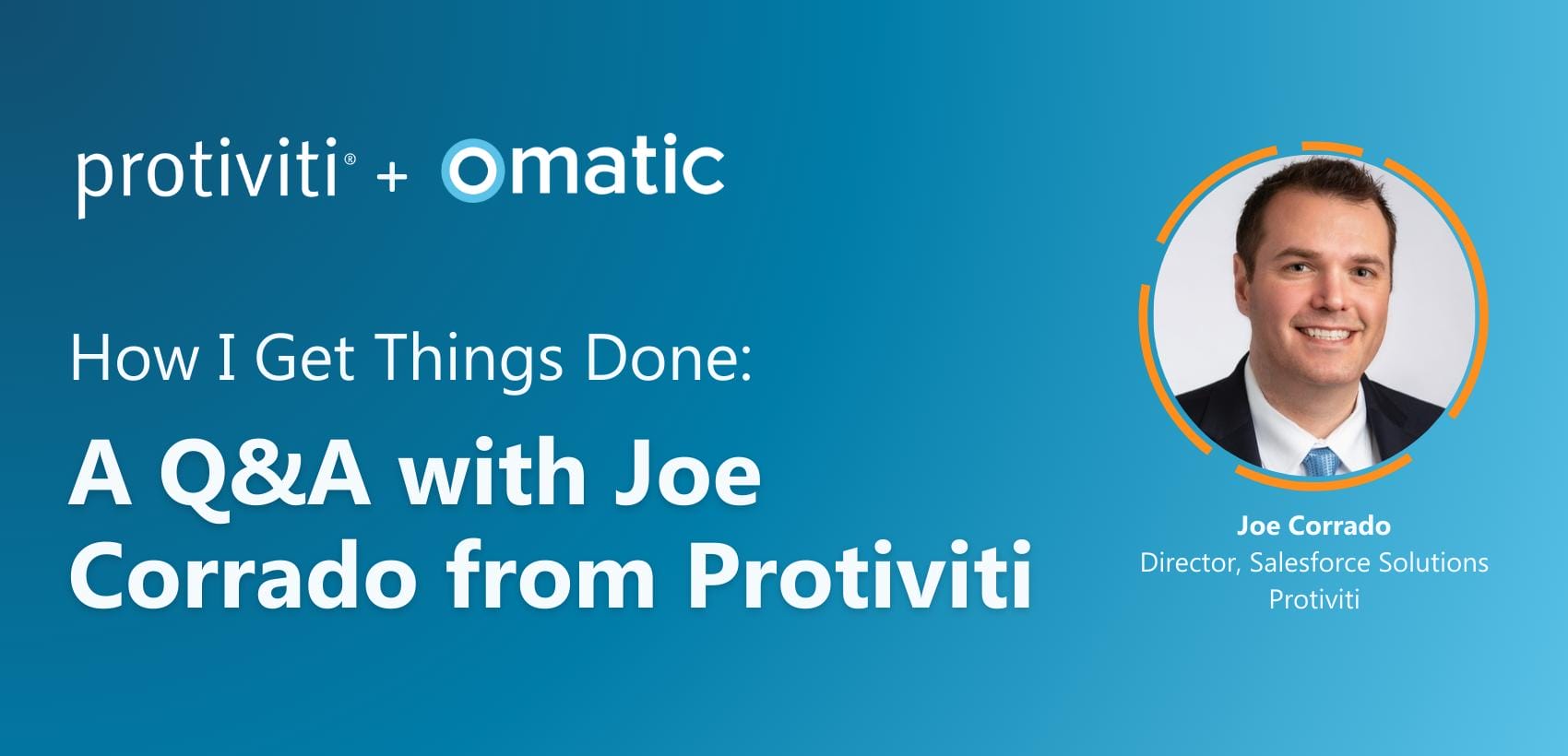 protiviti® + omatic

How I Get Things Done:

A Q&A with Joe Corrado from Protiviti

Joe Corrado
Director, Salesforce Solutions
Protiviti